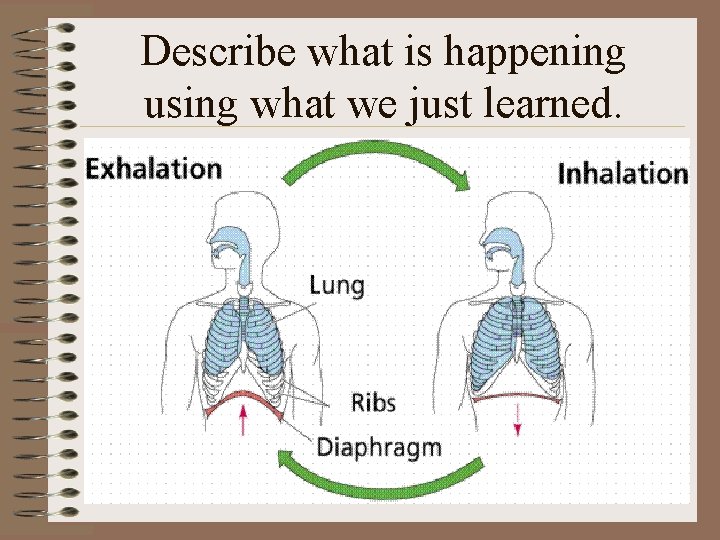 Describe what is happening using what we just learned.

Exhalation

Inhalation

Lung

Ribs

Diaphragm